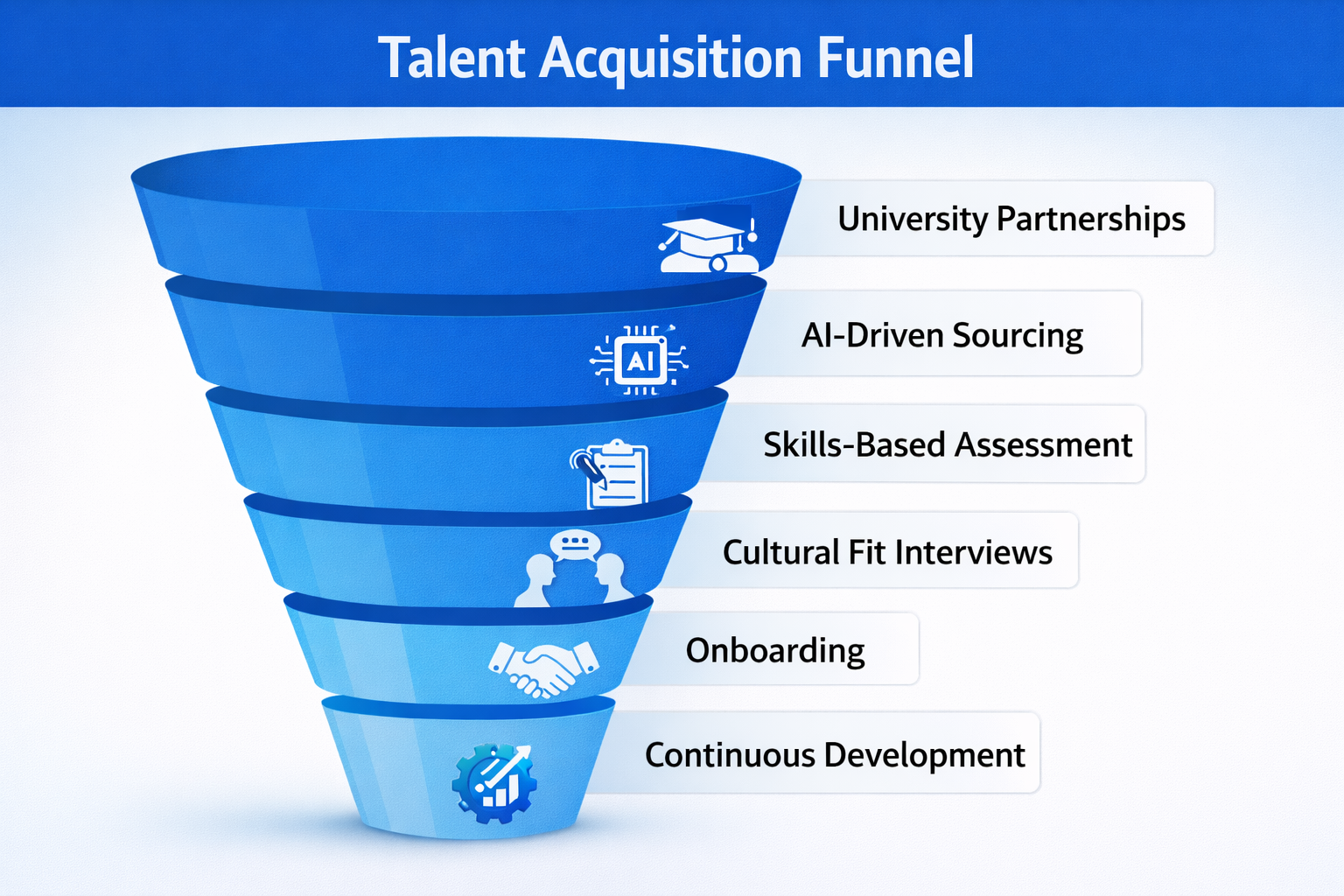 Talent Acquisition Funnel

University Partnerships

AI

AI-Driven Sourcing

Skills-Based Assessment

Cultural Fit Interviews

Onboarding

Continuous Development